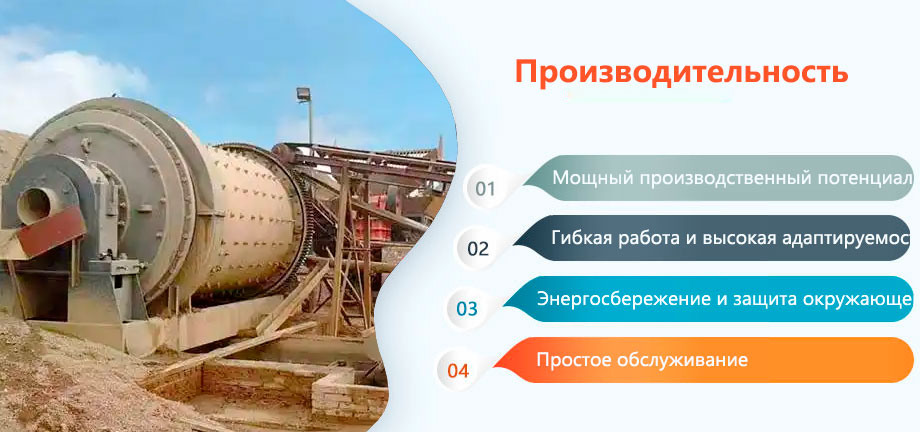 Производительность

01 Мощный производственный потенциал

02 Гибкая работа и высокая адаптируемос

03 Энергосбережение и защита окружающе

04 Простое обслуживание